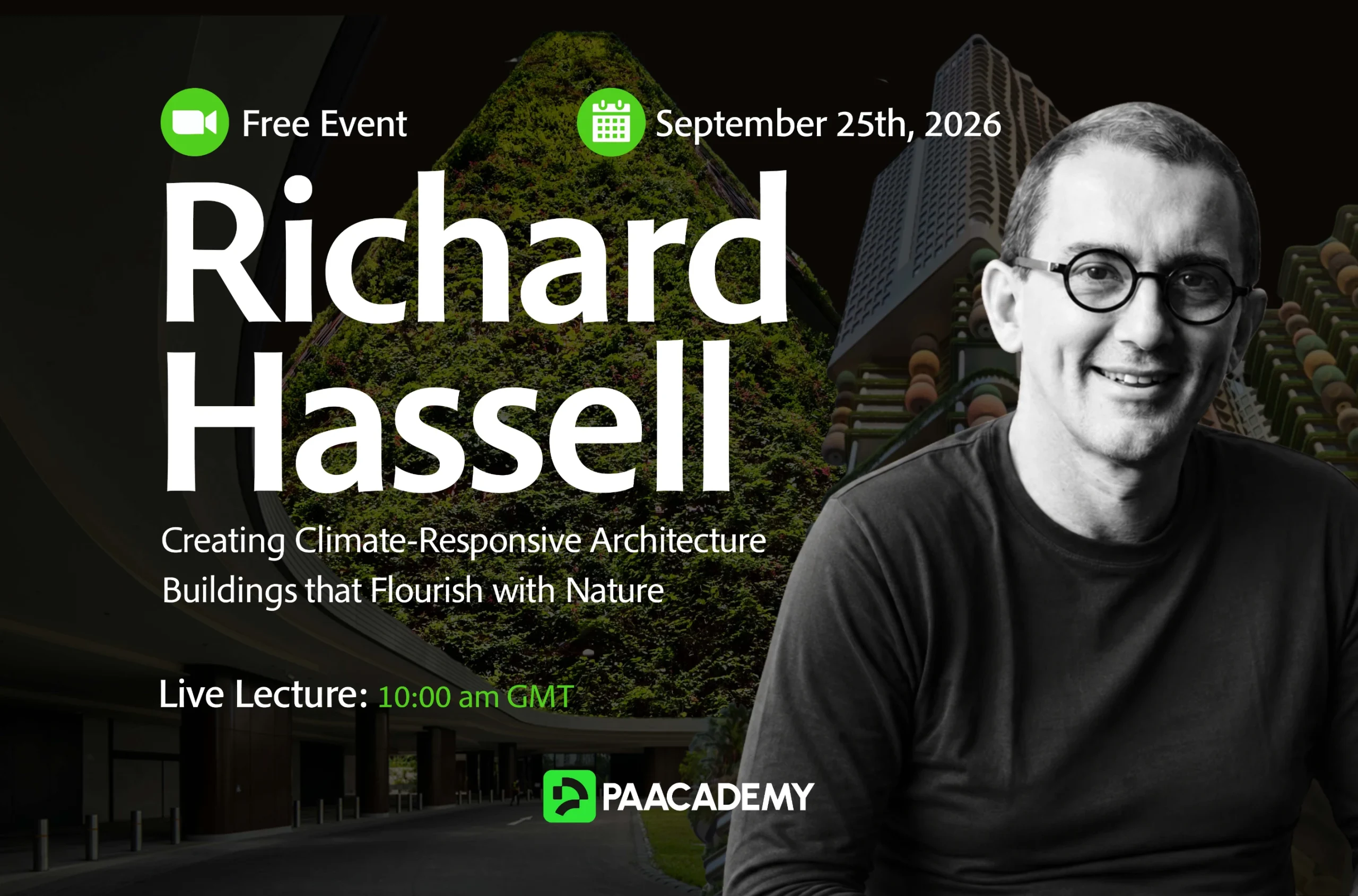 Free Event

September 25th, 2026

Richard Hassell

Creating Climate-Responsive Architecture
Buildings that Flourish with Nature

Live Lecture: 10:00 am GMT

PAACADEMY